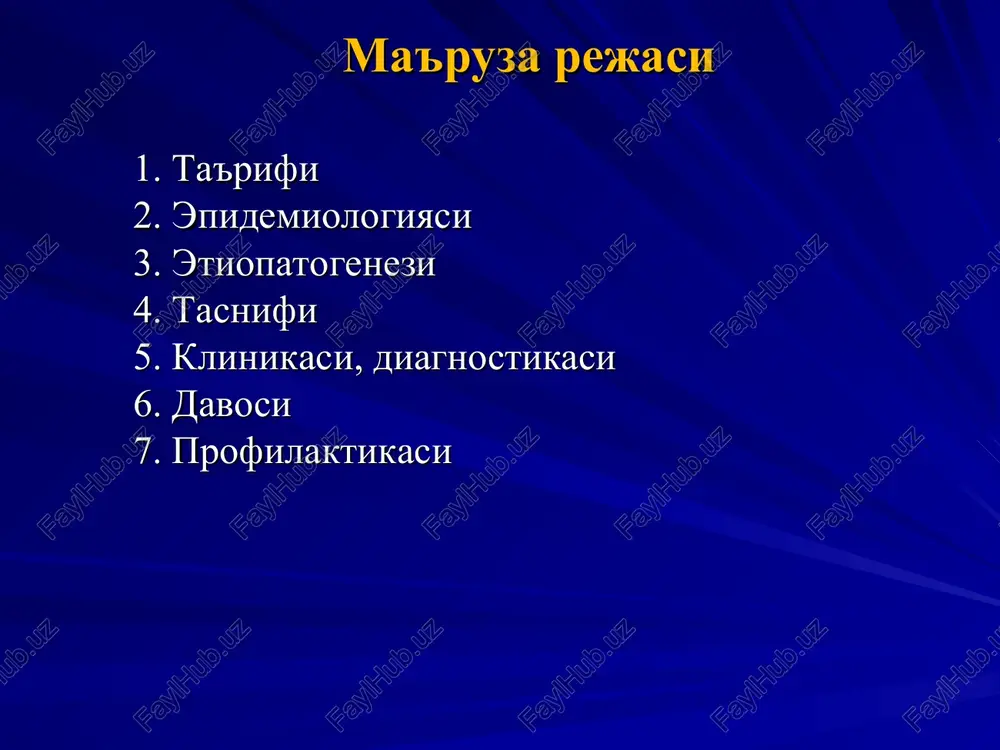 Маъруза режаси

1. Таърифи
2. Эпидемиологияси
3. Этиопатогенези
4. Таснифи
5. Клиникаси, диагностикаси
6. Давоси
7. Профилактикаси

FaylHub.uz